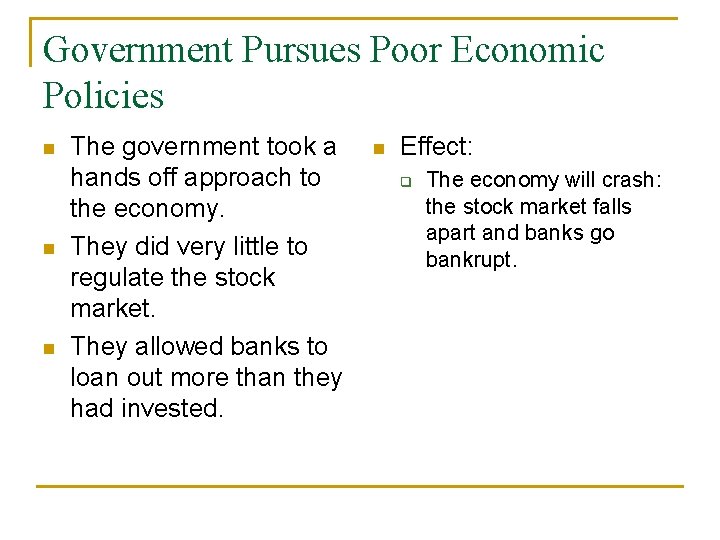 Government Pursues Poor Economic Policies

- The government took a hands off approach to the economy.
- They did very little to regulate the stock market.
- They allowed banks to loan out more than they had invested.

- Effect:
  - The economy will crash: the stock market falls apart and banks go bankrupt.